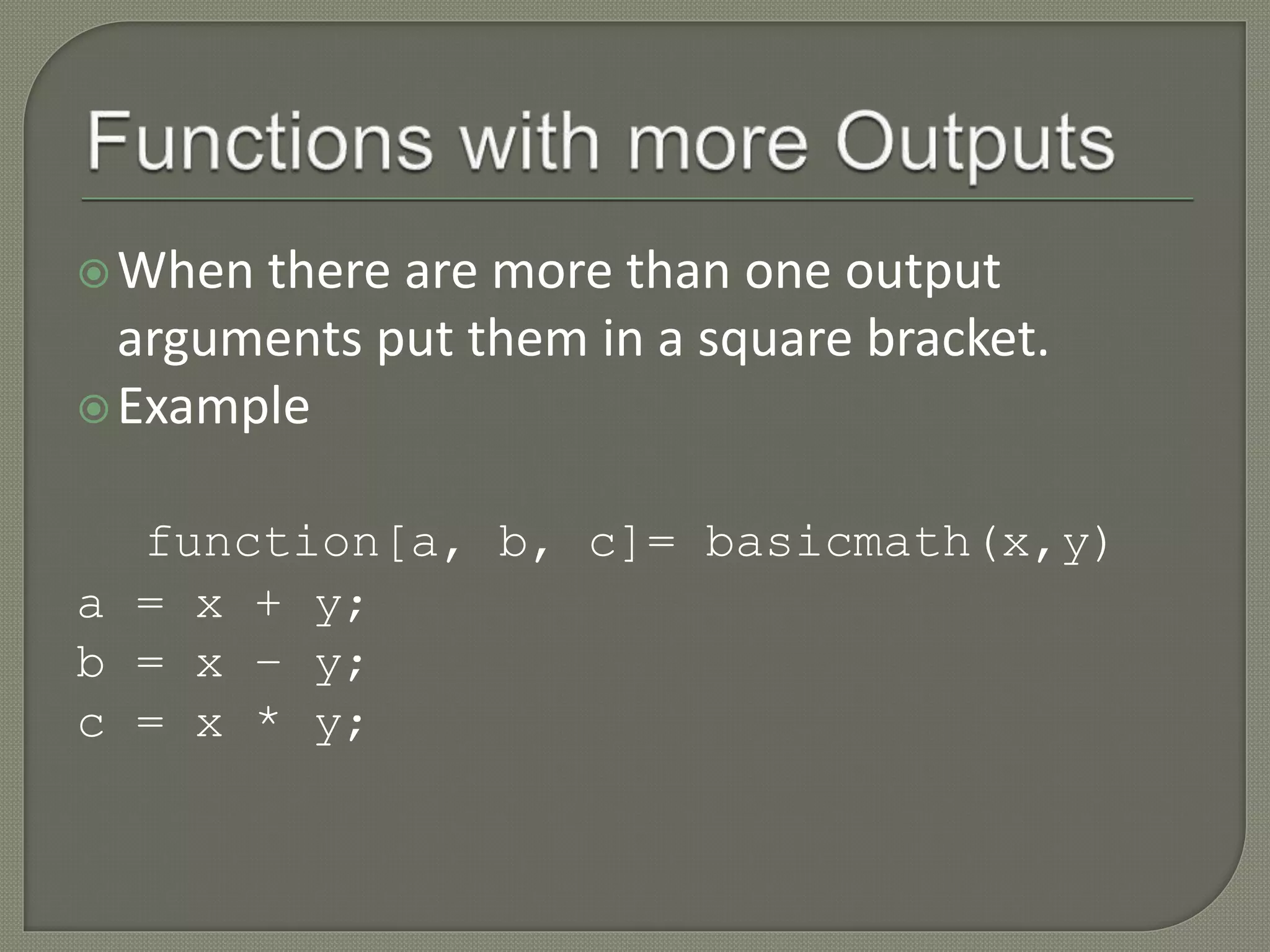 Functions with more Outputs

When there are more than one output arguments put them in a square bracket.

Example

function[a, b, c]= basicmath(x,y)
a = x + y;
b = x - y;
c = x * y;